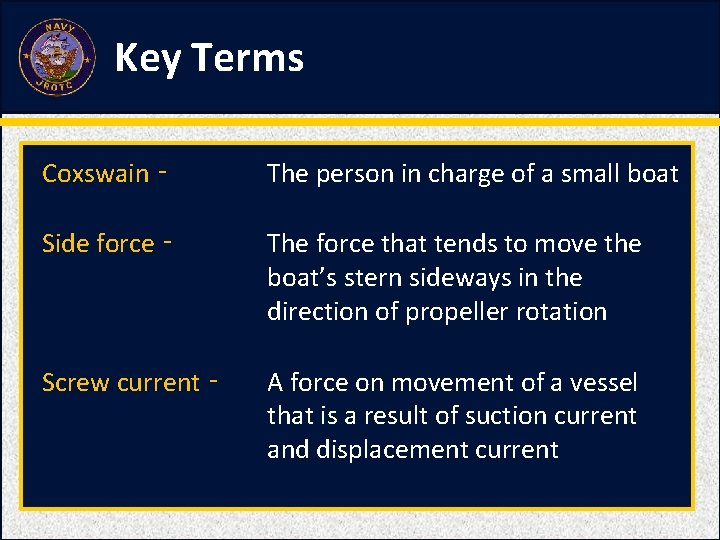 NAVY
JROTC

Key Terms

Coxswain - The person in charge of a small boat

Side force - The force that tends to move the boat's stern sideways in the direction of propeller rotation

Screw current - A force on movement of a vessel that is a result of suction current and displacement current